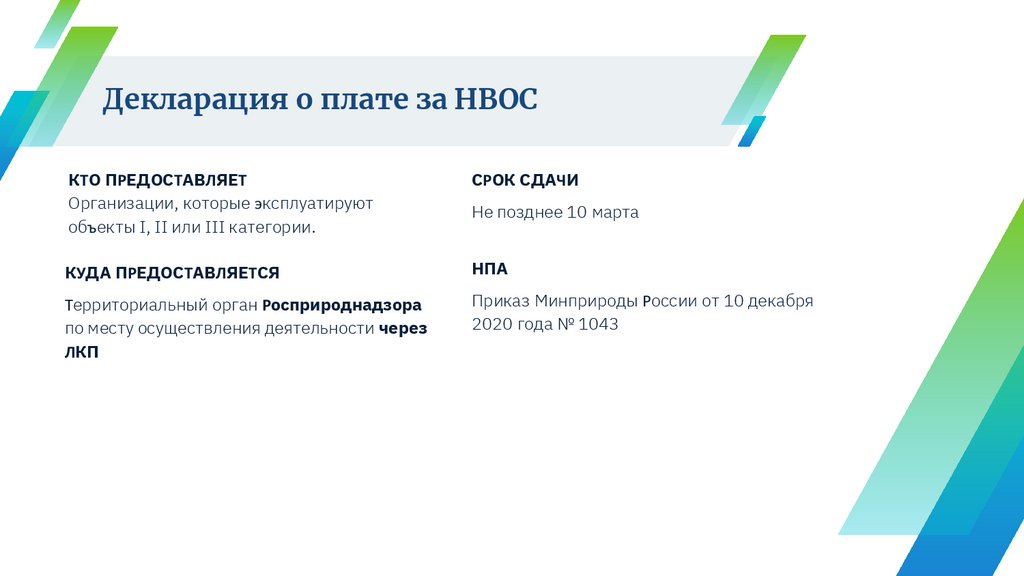 Декларация о плате за НВОС

КТО ПРЕДОСТАВЛЯЕТ
Организации, которые эксплуатируют объекты I, II или III категории.

КУДА ПРЕДОСТАВЛЯЕТСЯ
Территориальный орган Росприроднадзора по месту осуществления деятельности через ЛКП

СРОК СДАЧИ
Не позднее 10 марта

НПА
Приказ Минприроды России от 10 декабря 2020 года № 1043